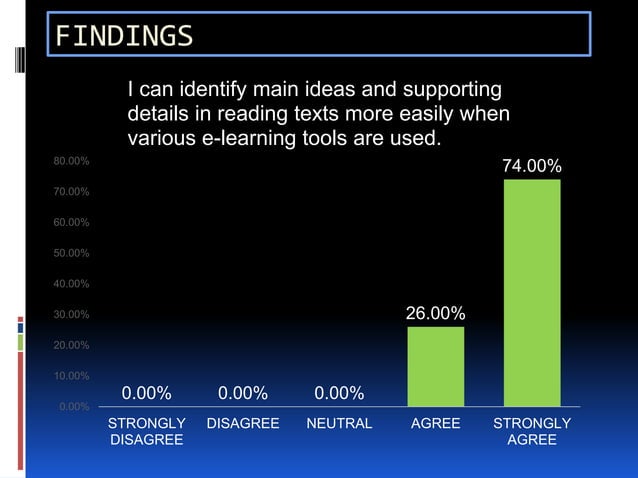 FINDINGS

I can identify main ideas and supporting details in reading texts more easily when various e-learning tools are used.

80.00%
70.00%
60.00%
50.00%
40.00%
30.00%
20.00%
10.00%
0.00%

0.00% 0.00% 0.00% 26.00% 74.00%

STRONGLY DISAGREE
DISAGREE
NEUTRAL
AGREE
STRONGLY AGREE